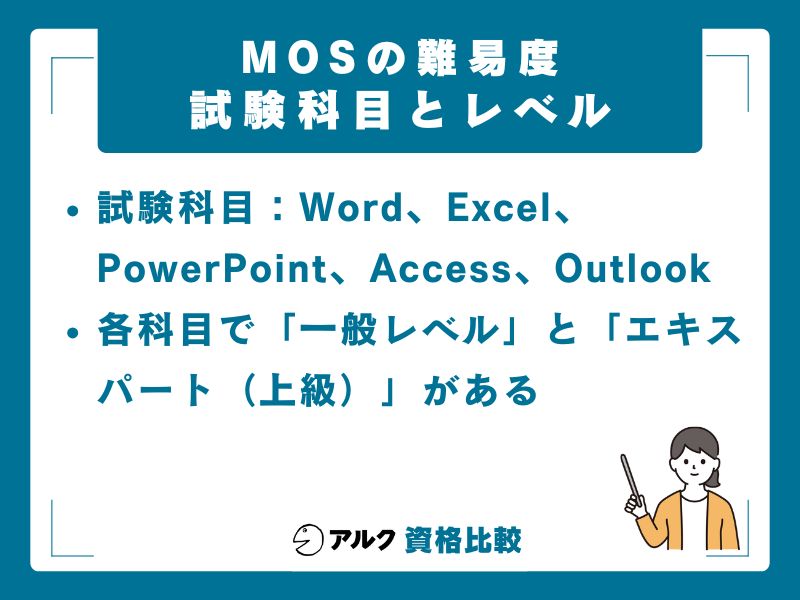 MOSの難易度
試験科目とレベル

• 試験科目：Word、Excel、PowerPoint、Access、Outlook
• 各科目で「一般レベル」と「エキスパート（上級）」がある

アルク 資格比較